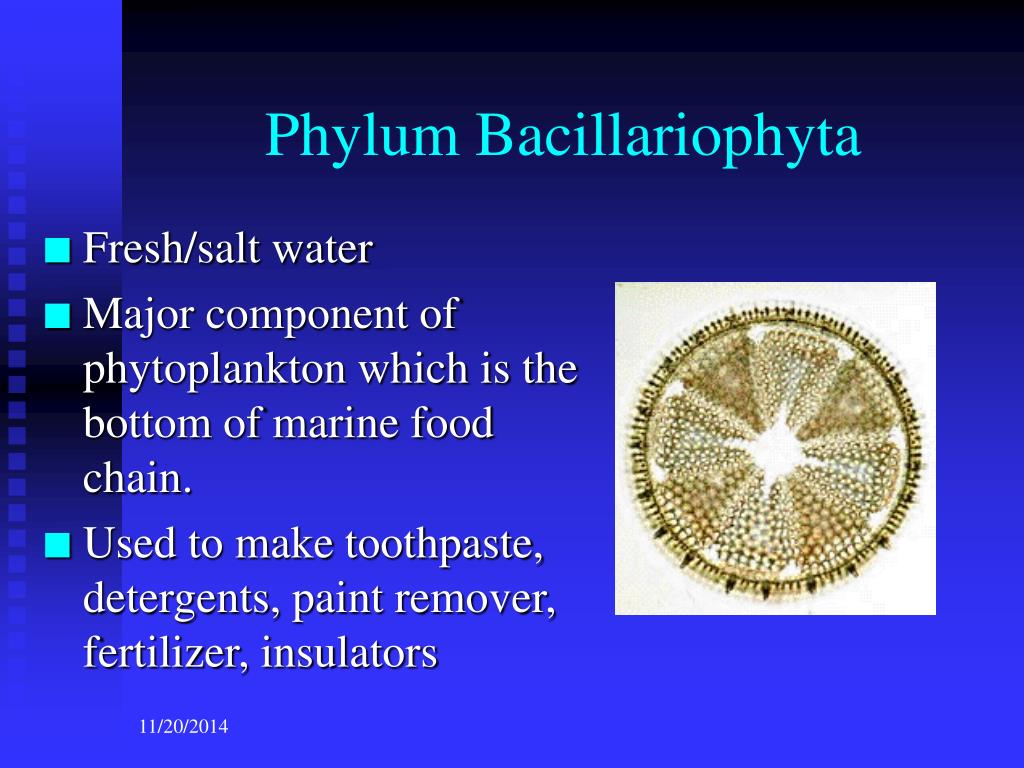 Phylum Bacillariophyta

Fresh/salt water

Major component of phytoplankton which is the bottom of marine food chain.

Used to make toothpaste, detergents, paint remover, fertilizer, insulators

11/20/2014